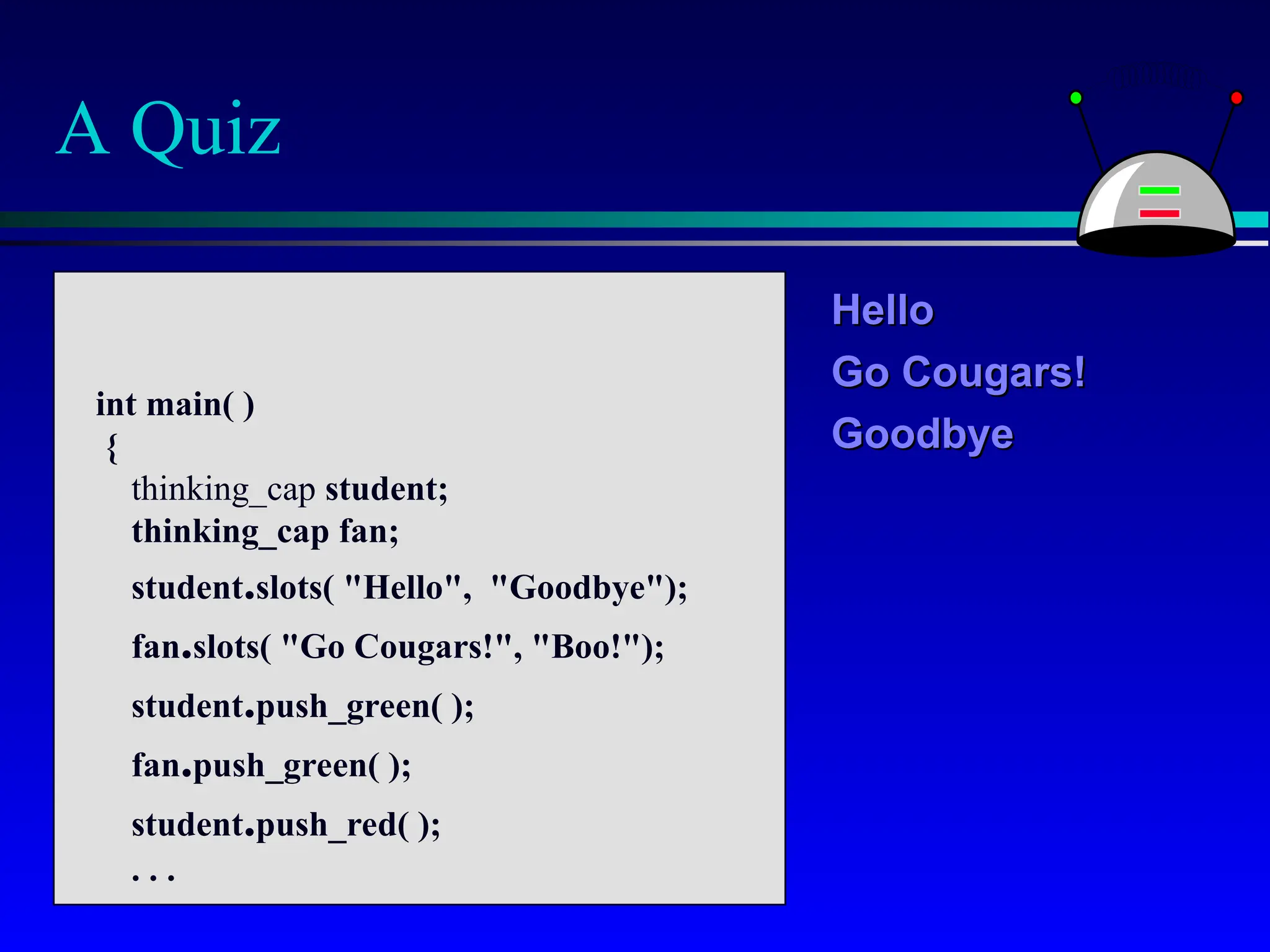 A Quiz

int main( )
{
thinking_cap student;
thinking_cap fan;
student.slots( "Hello", "Goodbye");
fan.slots( "Go Cougars!", "Boo!");
student.push_green( );
fan.push_green( );
student.push_red( );
. . .

Hello
Go Cougars!
Goodbye